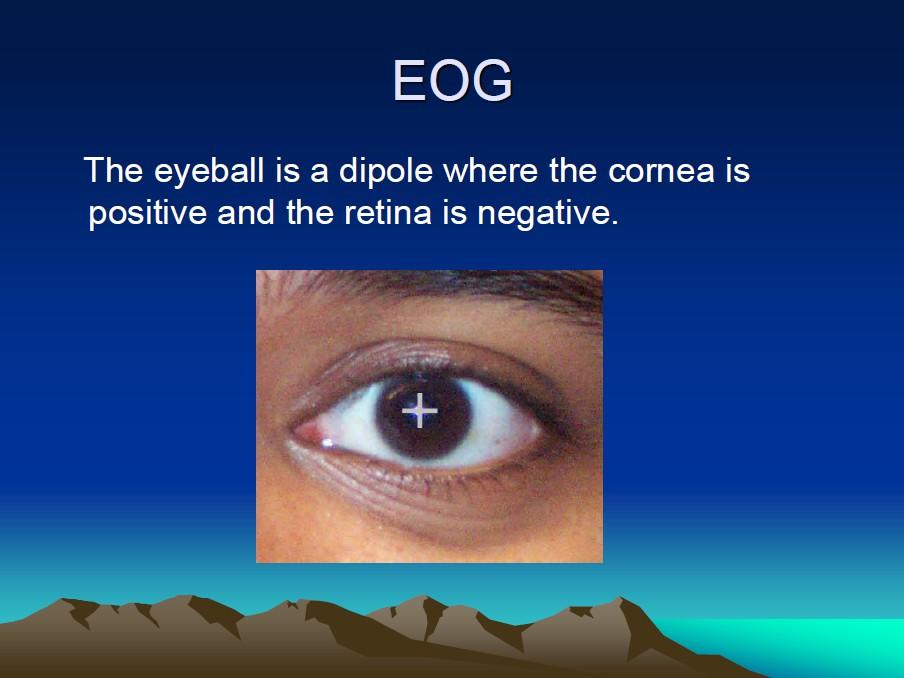 EOG

The eyeball is a dipole where the cornea is positive and the retina is negative.

+